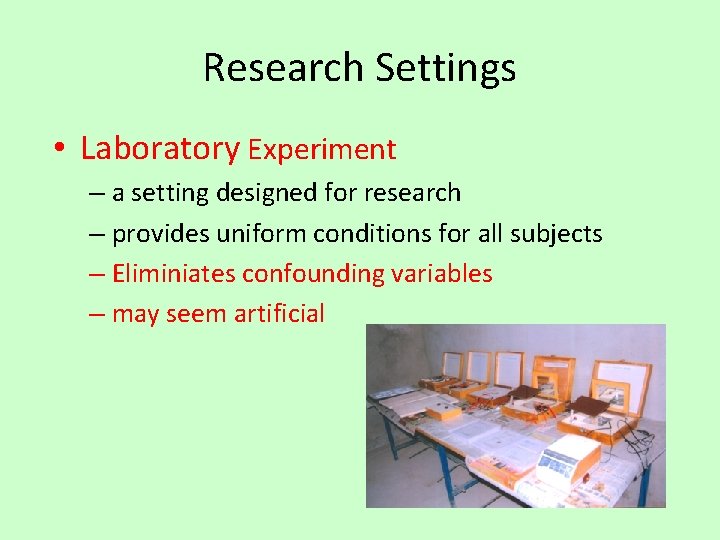 Research Settings

• Laboratory Experiment
  – a setting designed for research
  – provides uniform conditions for all subjects
  – Eliminiates confounding variables
  – may seem artificial